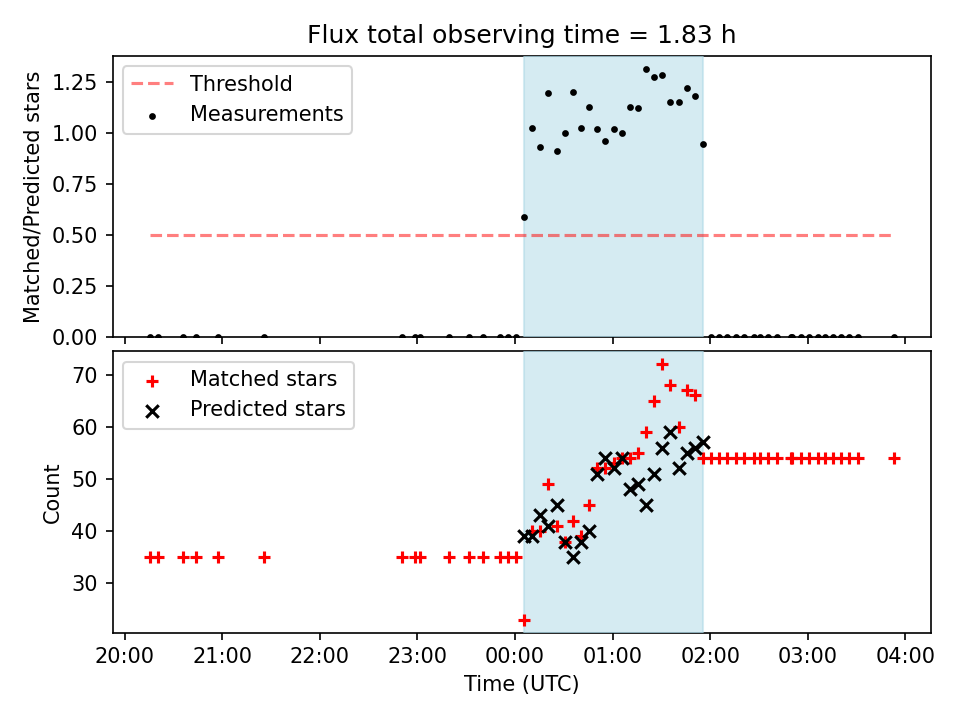 Flux total observing time = 1.83 h

Threshold
Measurements

Matched/Predicted stars

1.25
1.00
0.75
0.50
0.25
0.00

Matched stars
Predicted stars

Count

70
60
50
40
30

20:00
21:00
22:00
23:00
00:00
01:00
02:00
03:00
04:00

Time (UTC)